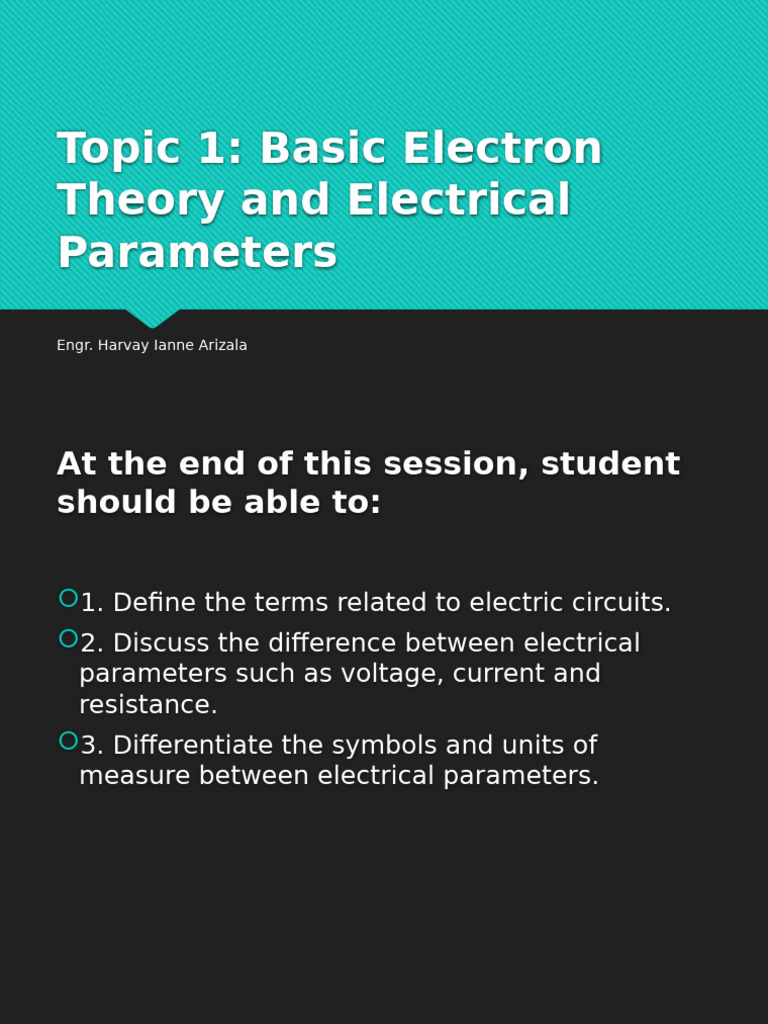 Topic 1: Basic Electron Theory and Electrical Parameters

Engr. Harvay Ianne Arizala

At the end of this session, student should be able to:

1. Define the terms related to electric circuits.

2. Discuss the difference between electrical parameters such as voltage, current and resistance.

3. Differentiate the symbols and units of measure between electrical parameters.